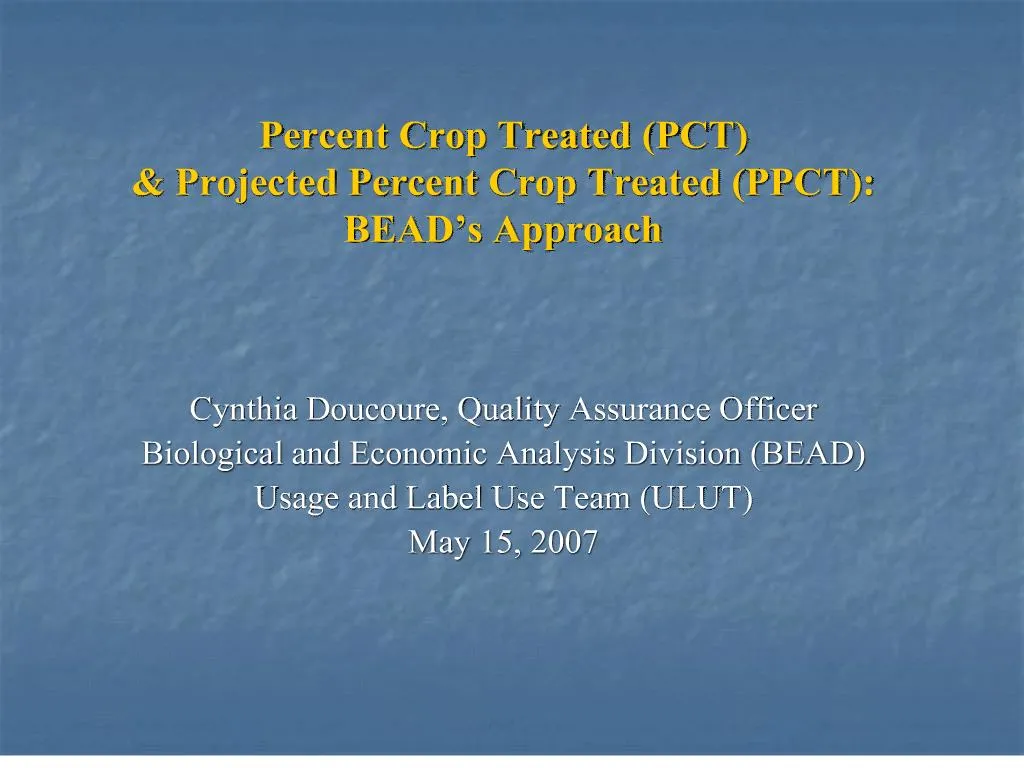 Percent Crop Treated (PCT)
& Projected Percent Crop Treated (PPCT):
BEAD's Approach

Cynthia Doucoure, Quality Assurance Officer
Biological and Economic Analysis Division (BEAD)
Usage and Label Use Team (ULUT)
May 15, 2007